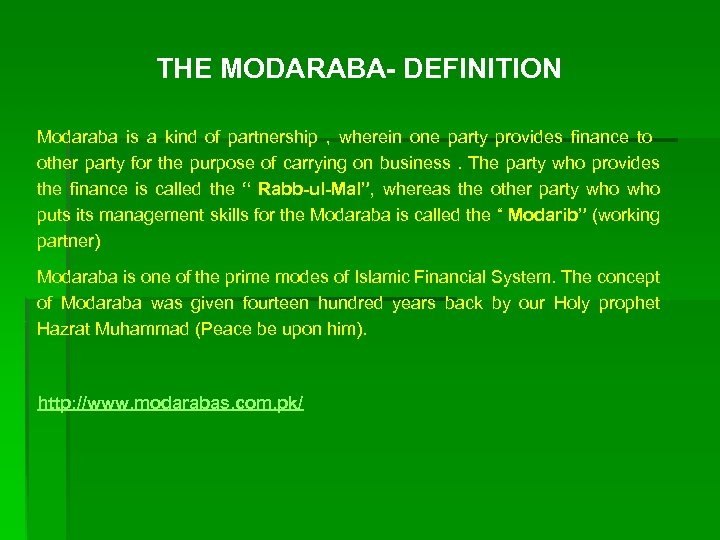 THE MODARABA- DEFINITION

Modaraba is a kind of partnership , wherein one party provides finance to other party for the purpose of carrying on business . The party who provides the finance is called the “ Rabb-ul-Mal”, whereas the other party who who puts its management skills for the Modaraba is called the “ Modarib” (working partner)

Modaraba is one of the prime modes of Islamic Financial System. The concept of Modaraba was given fourteen hundred years back by our Holy prophet Hazrat Muhammad (Peace be upon him).

http://www.modarabas.com.pk/